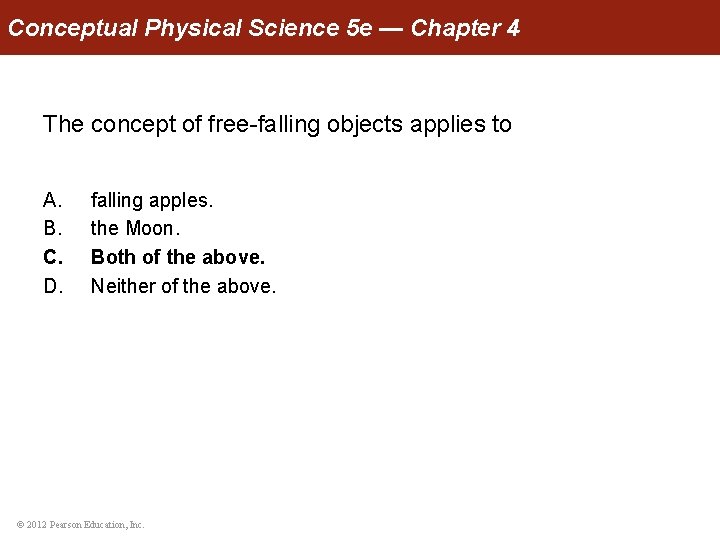 Conceptual Physical Science 5e — Chapter 4

The concept of free-falling objects applies to

A. falling apples.
B. the Moon.
C. Both of the above.
D. Neither of the above.

© 2012 Pearson Education, Inc.